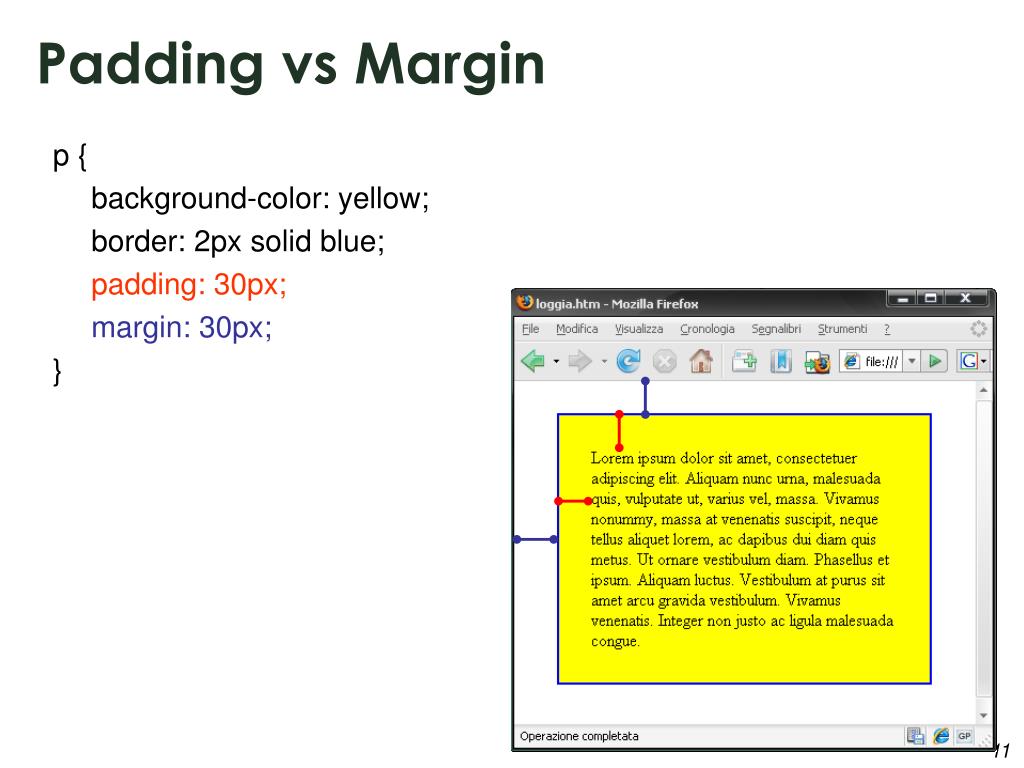 Padding vs Margin

p {
background-color: yellow;
border: 2px solid blue;
padding: 30px;
margin: 30px;
}

loggia.htm - Mozilla Firefox

File Modifica Visualizza Cronologia Segnalibri Strumenti ?

file:///

Lorem ipsum dolor sit amet, consectetuer adipiscing elit. Aliquam nunc urna, malesuada quis, vulputate ut, varius vel, massa. Vivamus nonummy, massa at venenatis suscipit, neque tellus aliquet lorem, ac dapibus dui diam quis metus. Ut ornare vestibulum diam. Phasellus et ipsum. Aliquam luctus. Vestibulum at purus sit amet arcu gravida vestibulum. Vivamus venenatis. Integer non justo ac ligula malesuada congue.

Operazione completata

GP

11